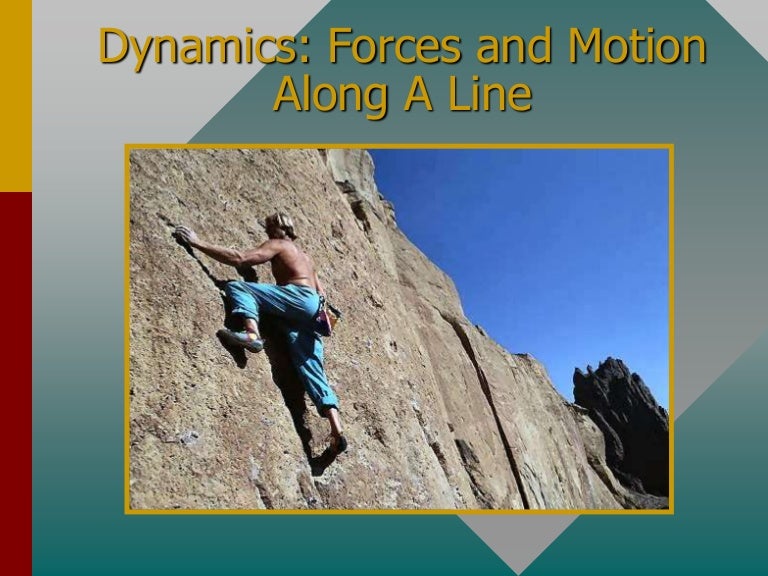 Dynamics: Forces and Motion Along A Line